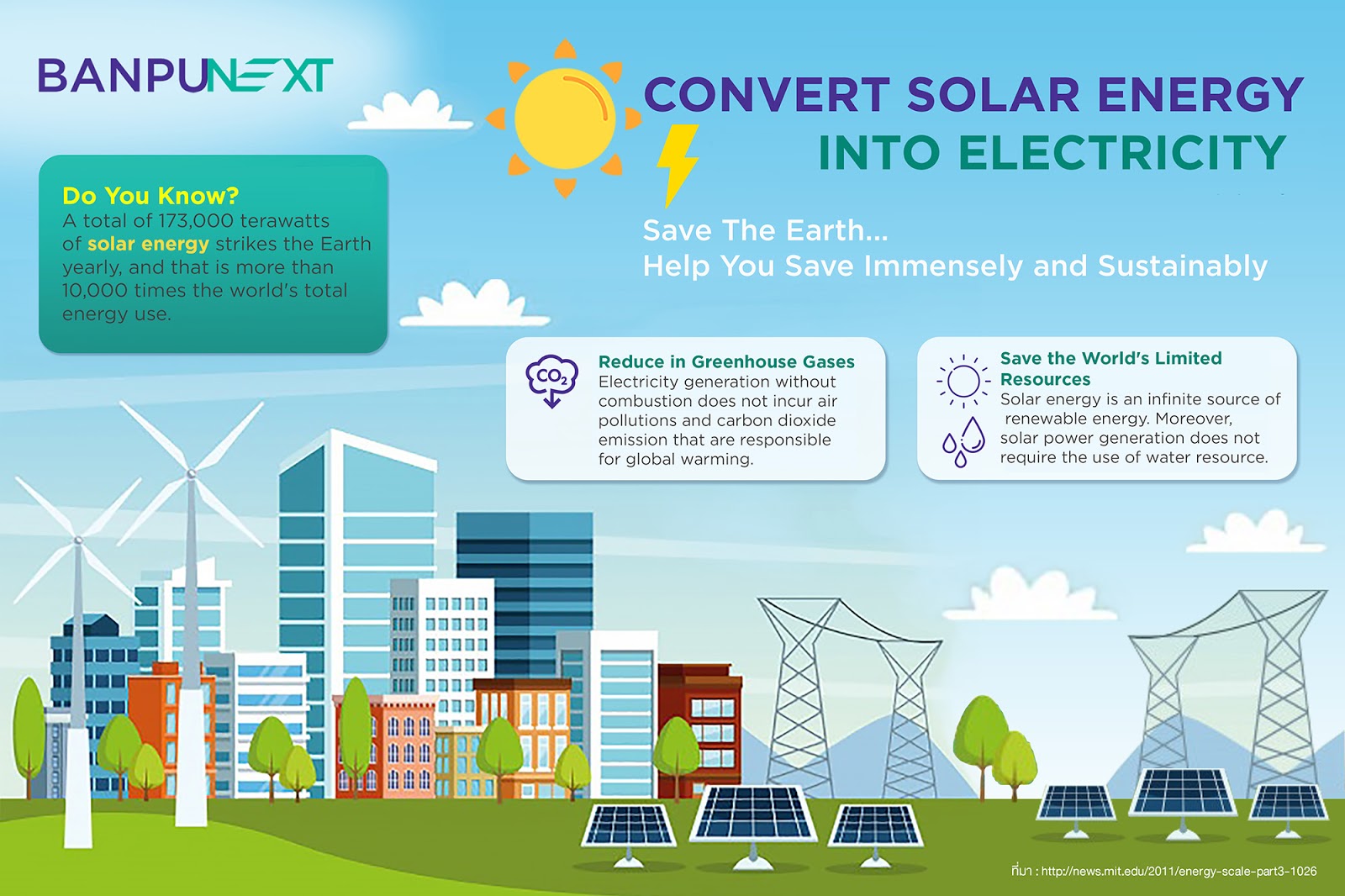 BANPUNEXT

CONVERT SOLAR ENERGY INTO ELECTRICITY

Do You Know?
A total of 173,000 terawatts of solar energy strikes the Earth yearly, and that is more than 10,000 times the world's total energy use.

Save The Earth...
Help You Save Immensely and Sustainably

$CO_2$

Reduce in Greenhouse Gases
Electricity generation without combustion does not incur air pollutions and carbon dioxide emission that are responsible for global warming.

Save the World's Limited Resources
Solar energy is an infinite source of renewable energy. Moreover, solar power generation does not require the use of water resource.

ที่มา : http://news.mit.edu/2011/energy-scale-part3-1026